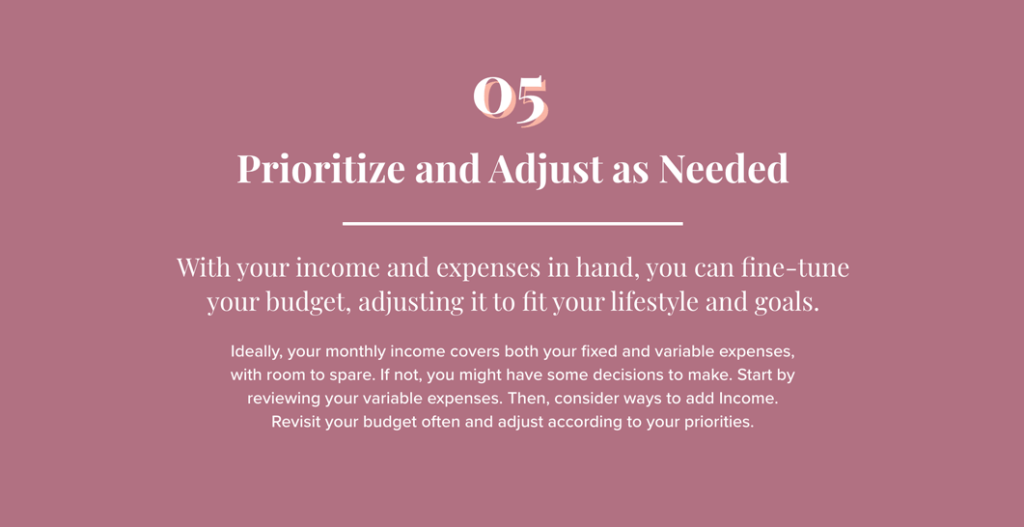 05

Prioritize and Adjust as Needed

With your income and expenses in hand, you can fine-tune your budget, adjusting it to fit your lifestyle and goals.

Ideally, your monthly income covers both your fixed and variable expenses, with room to spare. If not, you might have some decisions to make. Start by reviewing your variable expenses. Then, consider ways to add Income. Revisit your budget often and adjust according to your priorities.